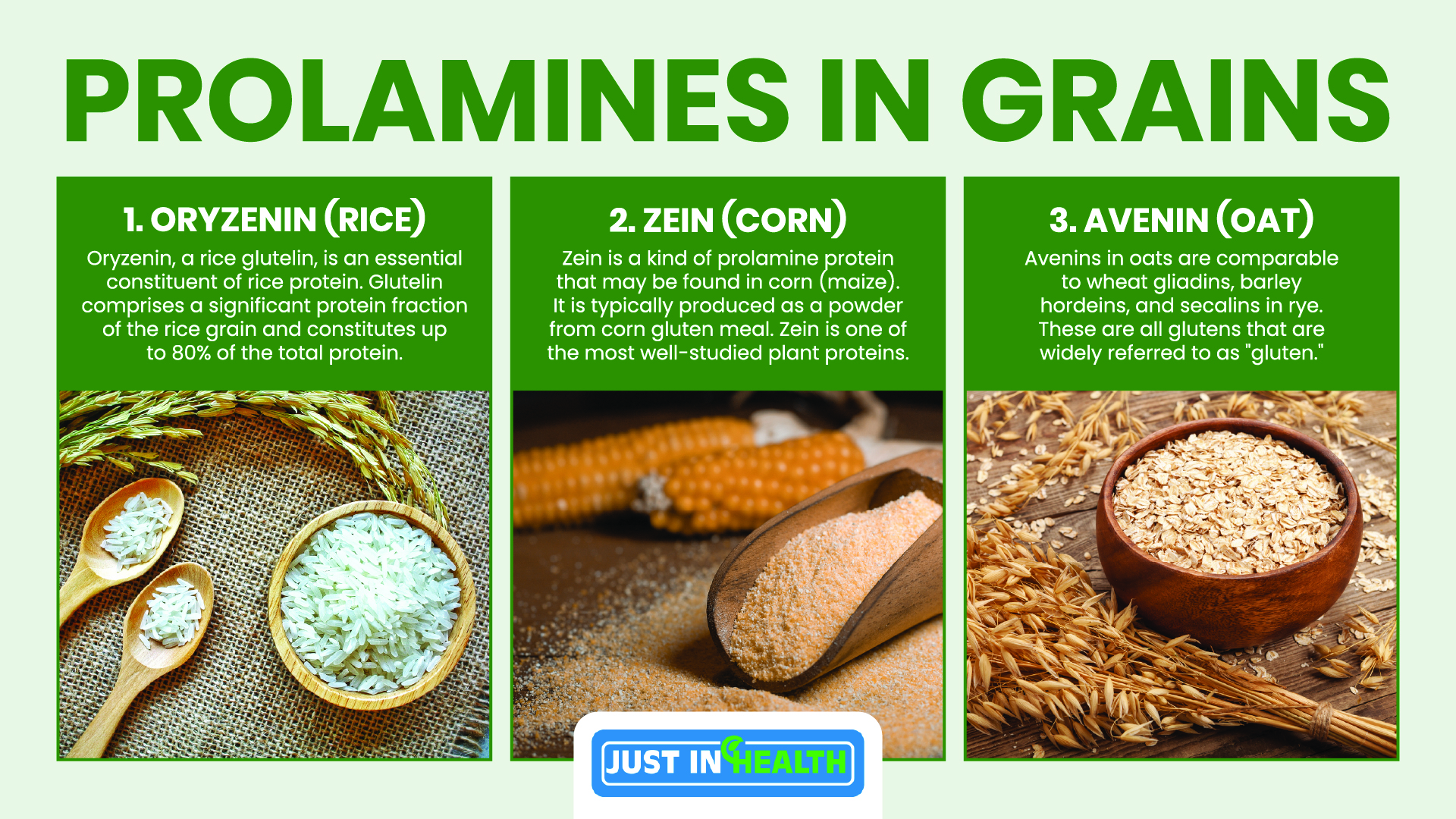 PROLAMINES IN GRAINS

1. ORYZENIN (RICE)

Oryzenin, a rice glutelin, is an essential constituent of rice protein. Glutelin comprises a significant protein fraction of the rice grain and constitutes up to 80% of the total protein.

2. ZEIN (CORN)

Zein is a kind of prolamine protein that may be found in corn (maize). It is typically produced as a powder from corn gluten meal. Zein is one of the most well-studied plant proteins.

3. AVENIN (OAT)

Avenins in oats are comparable to wheat gliadins, barley hordeins, and secalins in rye. These are all glutens that are widely referred to as "gluten."

JUST IN HEALTH